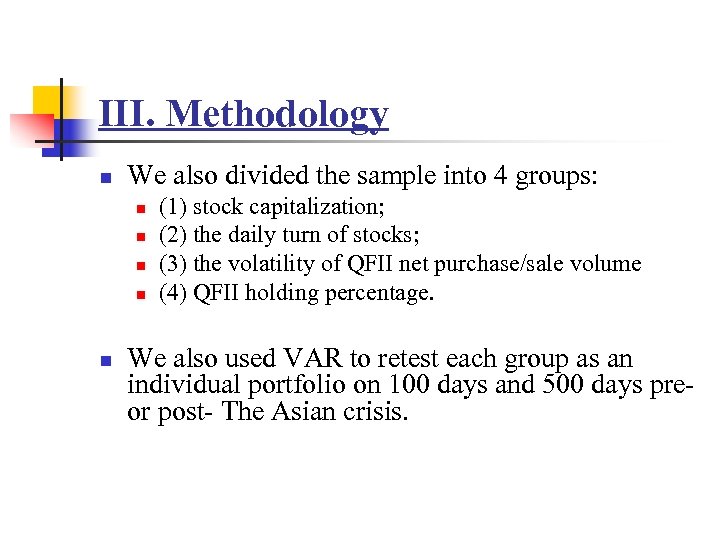 III. Methodology

We also divided the sample into 4 groups:

(1) stock capitalization;

(2) the daily turn of stocks;

(3) the volatility of QFII net purchase/sale volume

(4) QFII holding percentage.

We also used VAR to retest each group as an individual portfolio on 100 days and 500 days pre- or post- The Asian crisis.